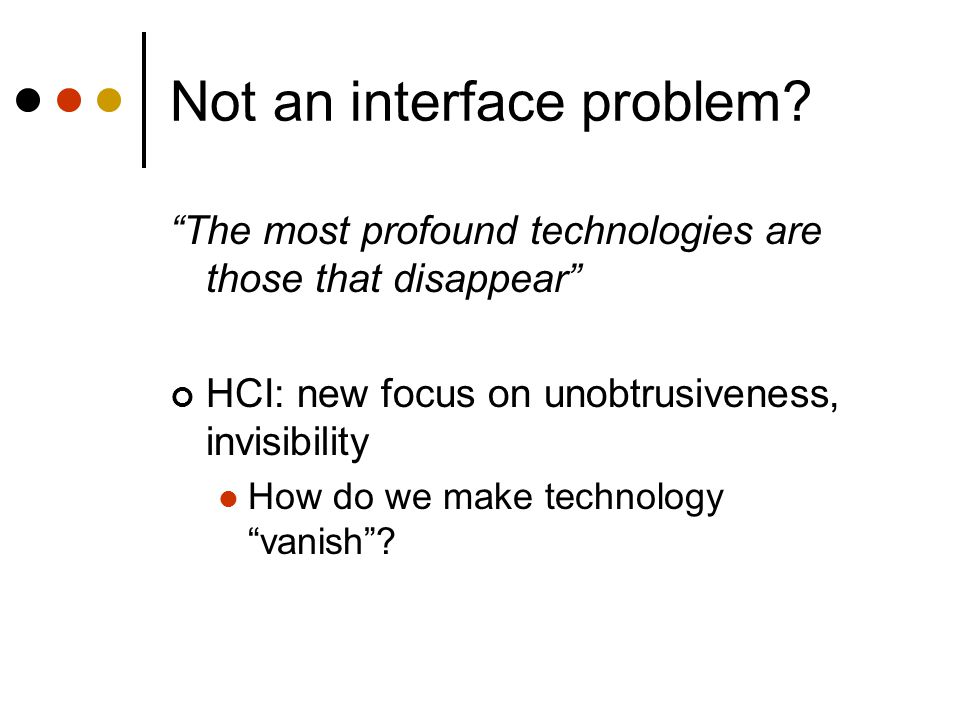 Not an interface problem?

“The most profound technologies are those that disappear”

HCI: new focus on unobtrusiveness, invisibility

How do we make technology “vanish”?